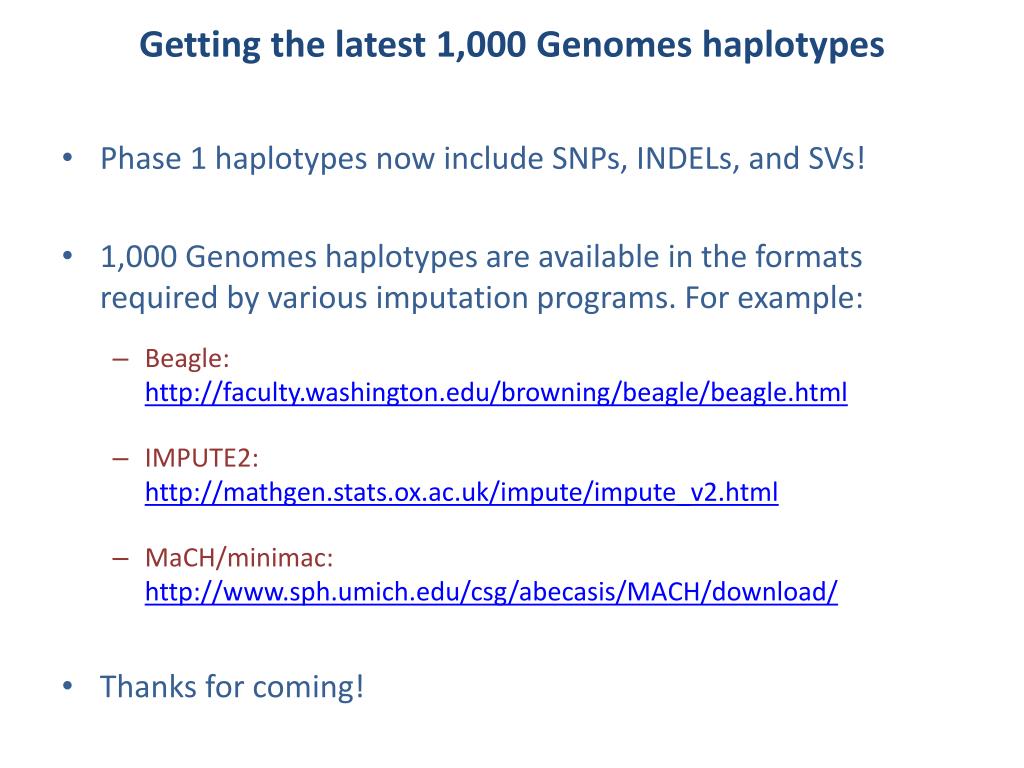 Getting the latest 1,000 Genomes haplotypes

• Phase 1 haplotypes now include SNPs, INDELs, and SVs!

• 1,000 Genomes haplotypes are available in the formats required by various imputation programs. For example:

– Beagle: http://faculty.washington.edu/browning/beagle/beagle.html

– IMPUTE2: http://mathgen.stats.ox.ac.uk/impute/impute_v2.html

– MaCH/minimac: http://www.sph.umich.edu/csg/abecasis/MACH/download/

• Thanks for coming!